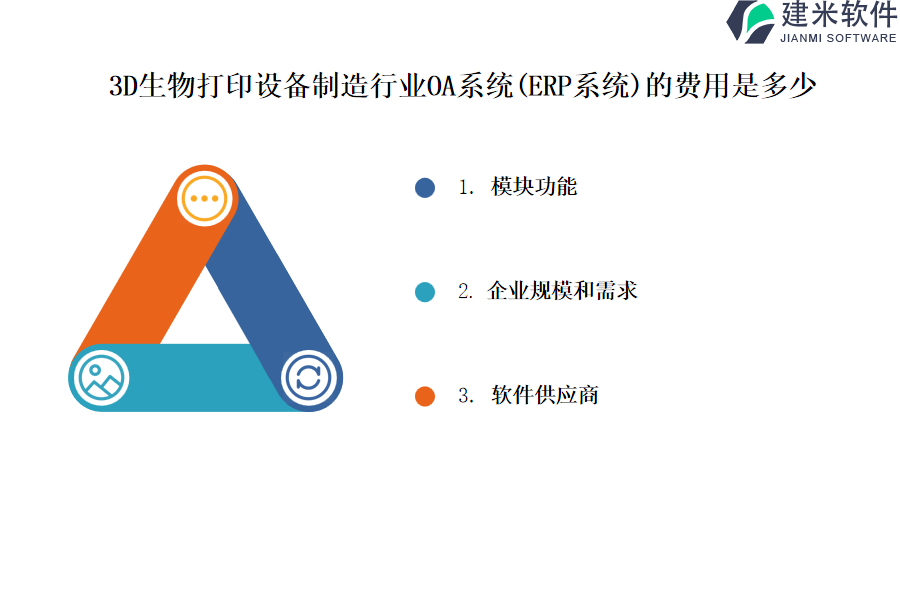 建米软件
JIANMI SOFTWARE

3D生物打印设备制造行业OA系统(ERP系统)的费用是多少

1. 模块功能

2. 企业规模和需求

3. 软件供应商